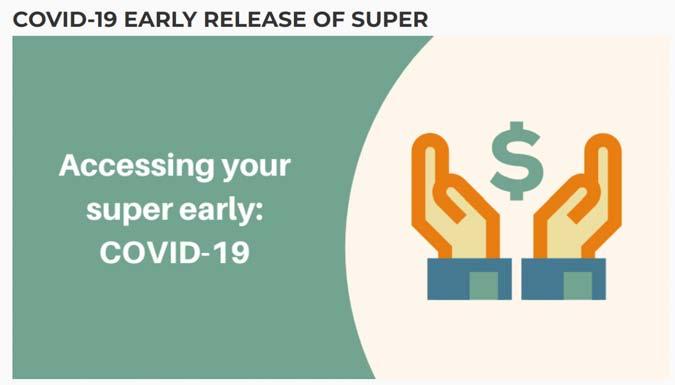 COVID-19 EARLY RELEASE OF SUPER

Accessing your super early: COVID-19

$